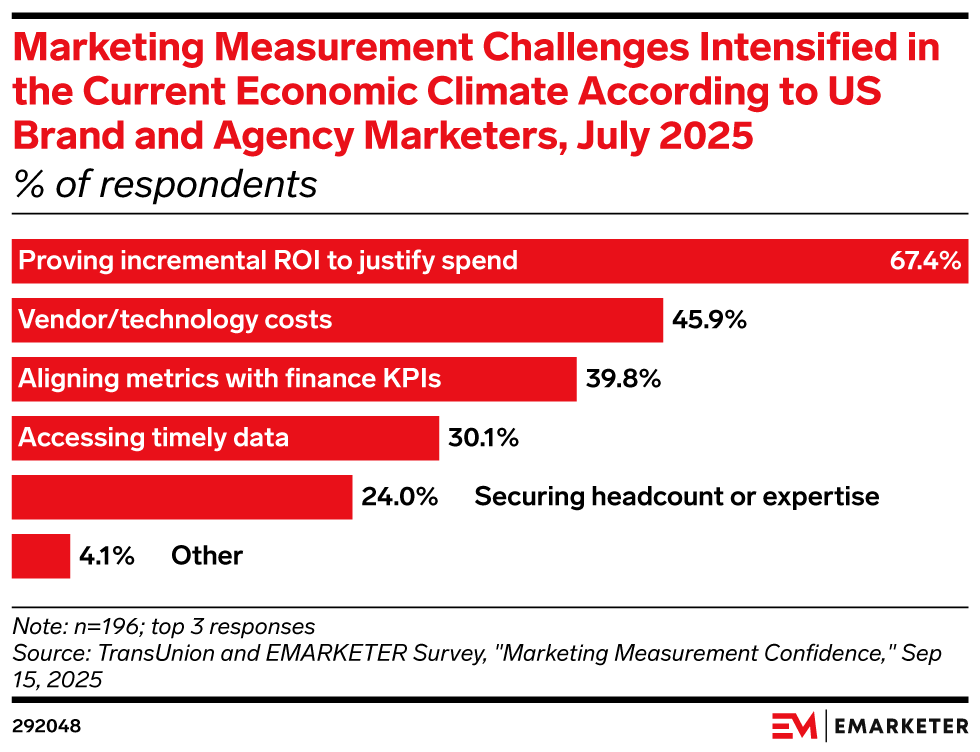 Marketing Measurement Challenges Intensified in the Current Economic Climate According to US Brand and Agency Marketers, July 2025
% of respondents

Proving incremental ROI to justify spend 67.4%
Vendor/technology costs 45.9%
Aligning metrics with finance KPIs 39.8%
Accessing timely data 30.1%
24.0% Securing headcount or expertise
4.1% Other

Note: n=196; top 3 responses
Source: TransUnion and EMARKETER Survey, "Marketing Measurement Confidence," Sep 15, 2025

292048

EM | EMARKETER